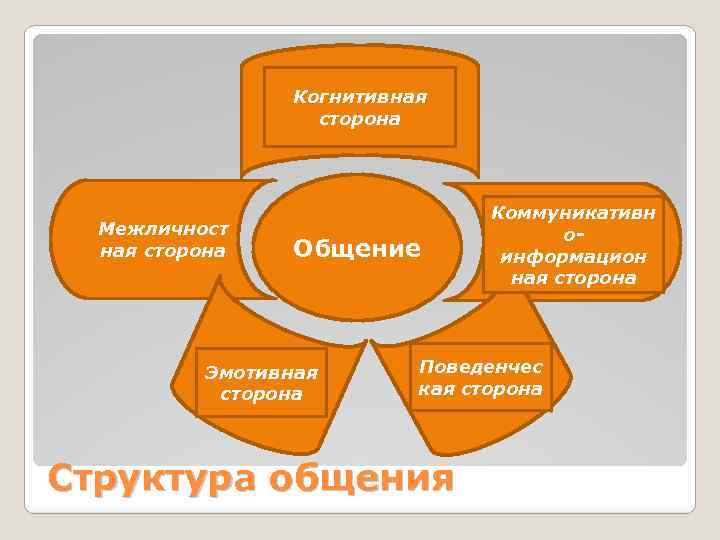 Когнитивная сторона

Межличностная сторона

Общение

Коммуникативно-информационная сторона

Эмотивная сторона

Поведенческая сторона

Структура общения